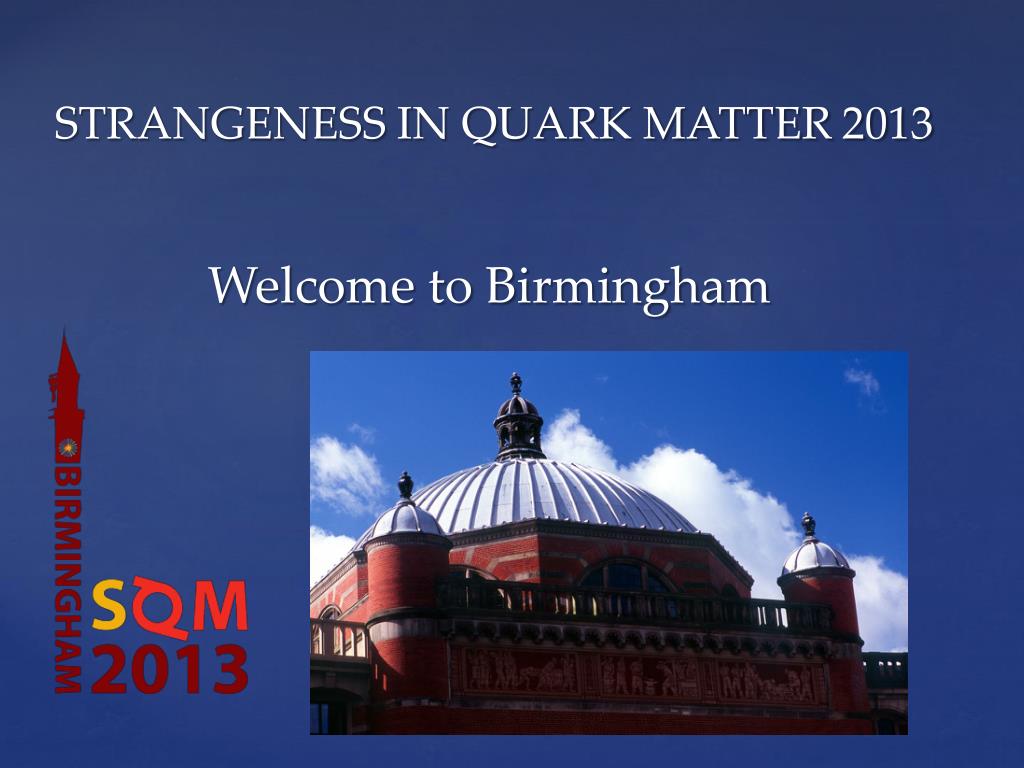 STRANGENESS IN QUARK MATTER 2013

Welcome to Birmingham

BIRMINGHAM
SQM
2013